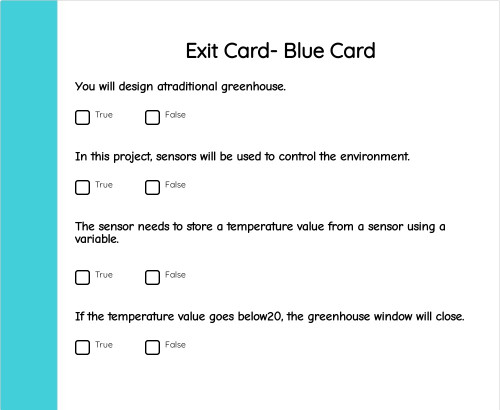 Exit Card- Blue Card

You will design atraditional greenhouse.

True False

In this project, sensors will be used to control the environment.

True False

The sensor needs to store a temperature value from a sensor using a variable.

True False

If the temperature value goes below20, the greenhouse window will close.

True False